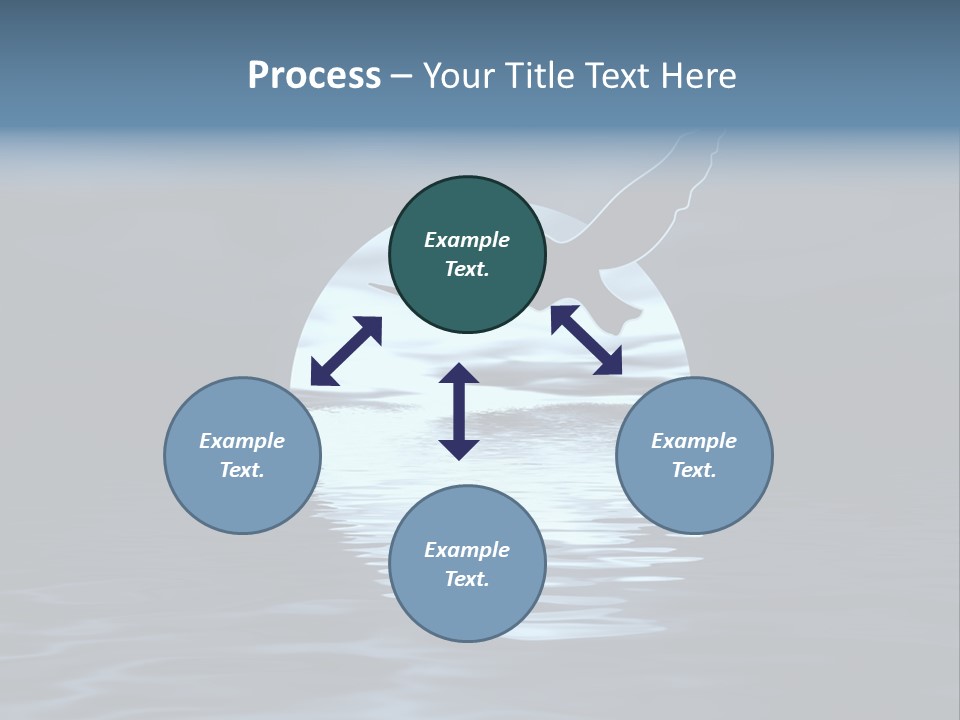 Process – Your Title Text Here

Example Text.

Example Text.

Example Text.

Example Text.